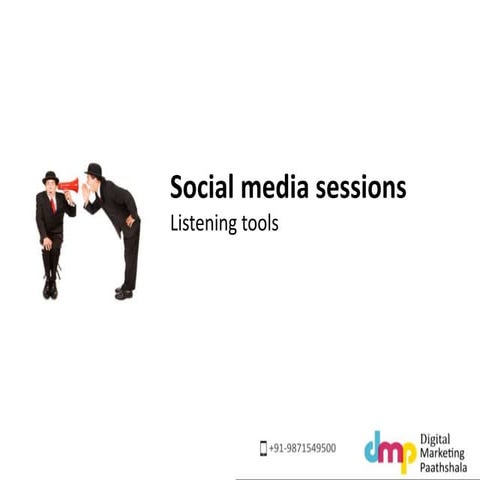 Social media sessions

Listening tools

+91-9871549500

dmp Digital Marketing Paathshala